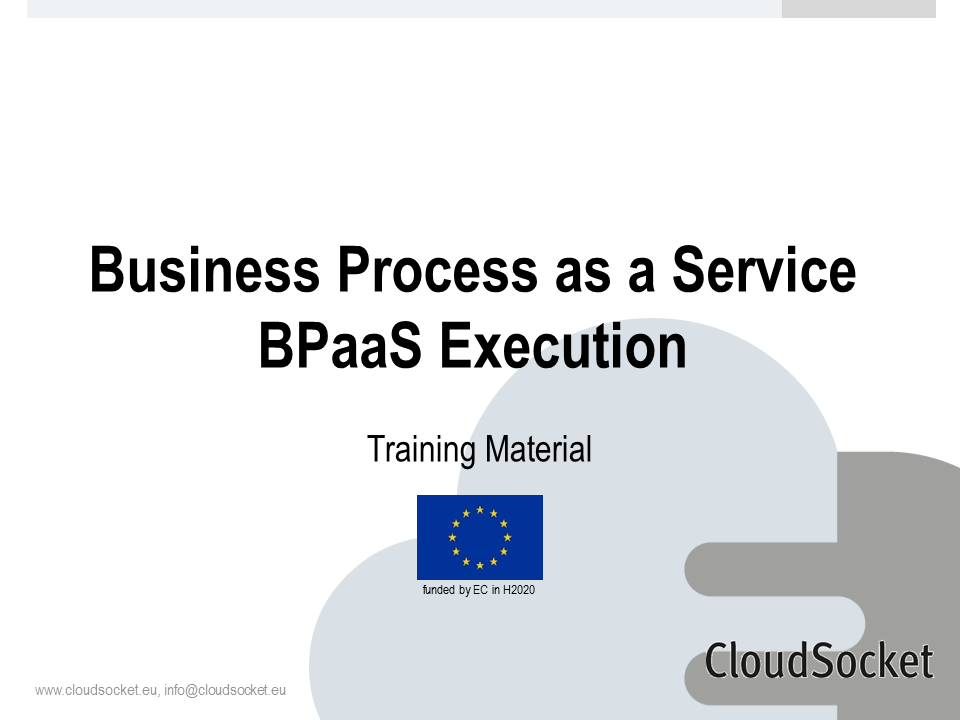 Business Process as a Service
BPaaS Execution

Training Material

funded by EC in H2020

CloudSocket

www.cloudsocket.eu, info@cloudsocket.eu